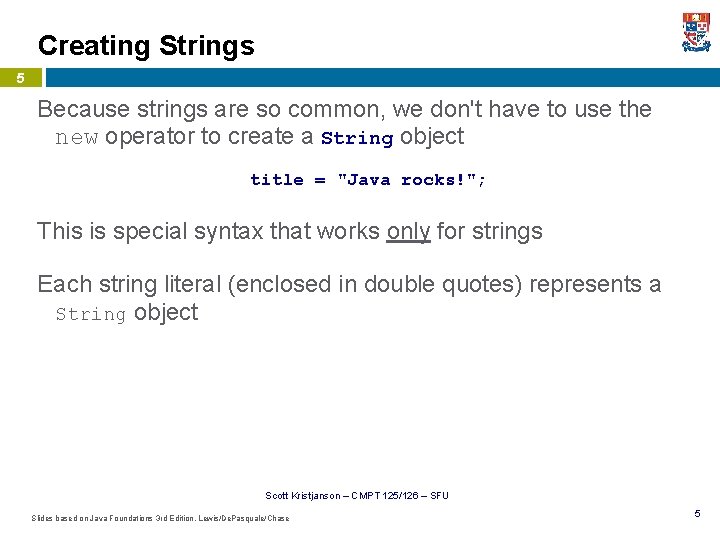 Creating Strings

5

Because strings are so common, we don't have to use the new operator to create a String object

title = "Java rocks!";

This is special syntax that works only for strings

Each string literal (enclosed in double quotes) represents a String object

Scott Kristjanson – CMPT 125/126 – SFU

Slides based on Java Foundations 3rd Edition, Lewis/DePasquale/Chase

5